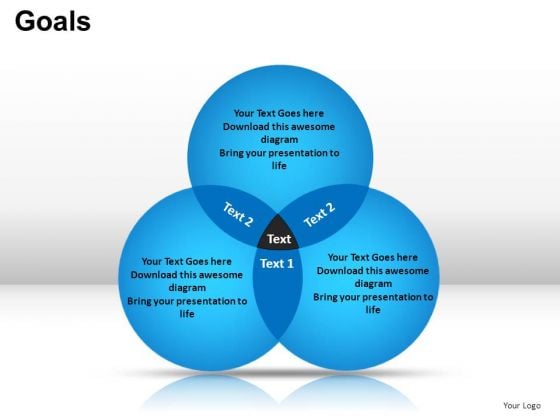 Goals

Your Text Goes here
Download this awesome diagram
Bring your presentation to life

Text 2

Text 2

Text

Text 1

Your Text Goes here
Download this awesome diagram
Bring your presentation to life

Your Text Goes here
Download this awesome diagram
Bring your presentation to life

Your Logo